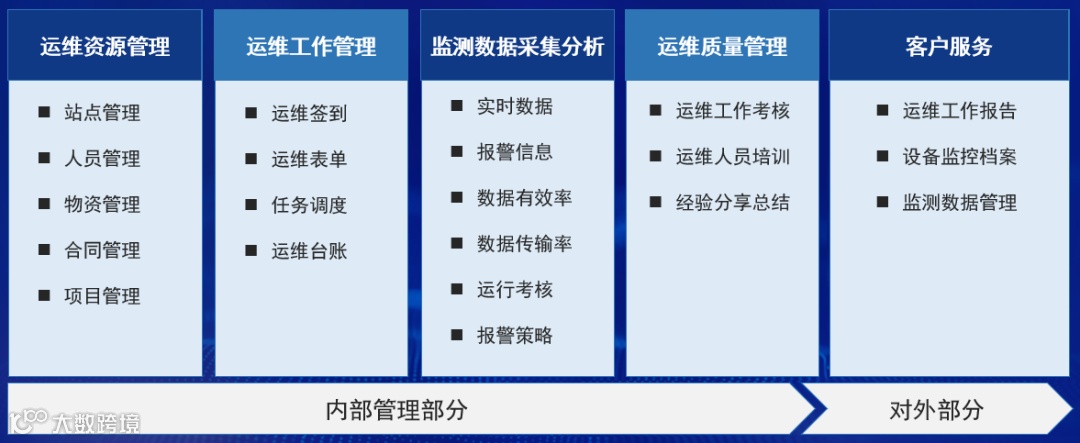 运维资源管理

■ 站点管理
■ 人员管理
■ 物资管理
■ 合同管理
■ 项目管理

运维工作管理

■ 运维签到
■ 运维表单
■ 任务调度
■ 运维台账

监测数据采集分析

■ 实时数据
■ 报警信息
■ 数据有效率
■ 数据传输率
■ 运行考核
■ 报警策略

运维质量管理

■ 运维工作考核
■ 运维人员培训
■ 经验分享总结

客户服务

■ 运维工作报告
■ 设备监控档案
■ 监测数据管理

内部管理部分

对外部分

大数跨境